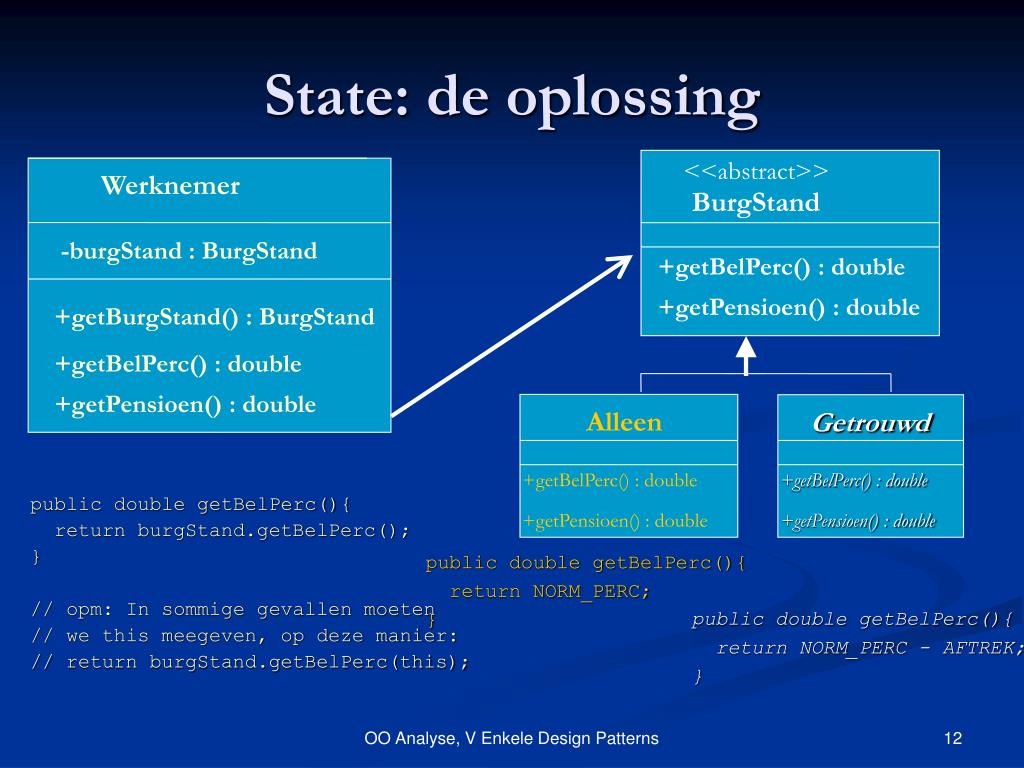 State: de oplossing

Werknemer

-burgStand : BurgStand

+getBurgStand() : BurgStand

+getBelPerc() : double

+getPensioen() : double

<<abstract>>
BurgStand

+getBelPerc() : double

+getPensioen() : double

Alleen

+getBelPerc() : double

+getPensioen() : double

Getrouwd

+getBelPerc() : double

+getPensioen() : double

public double getBelPerc(){
  return burgStand.getBelPerc();
}

// opm: In sommige gevallen moeten
// we this meegeven, op deze manier:
// return burgStand.getBelPerc(this);

public double getBelPerc(){
  return NORM_PERC;
}

public double getBelPerc(){
  return NORM_PERC - AFTREK;
}

OO Analyse, V Enkele Design Patterns

12